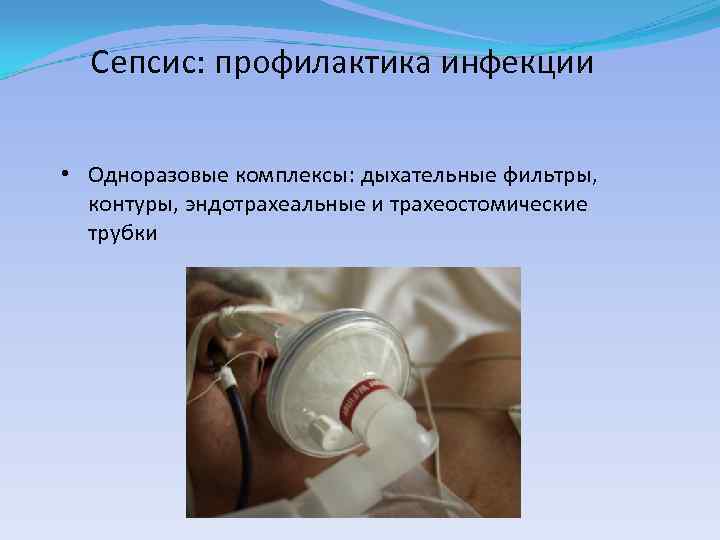 Сепсис: профилактика инфекции

• Одноразовые комплексы: дыхательные фильтры, контуры, эндотрахеальные и трахеостомические трубки